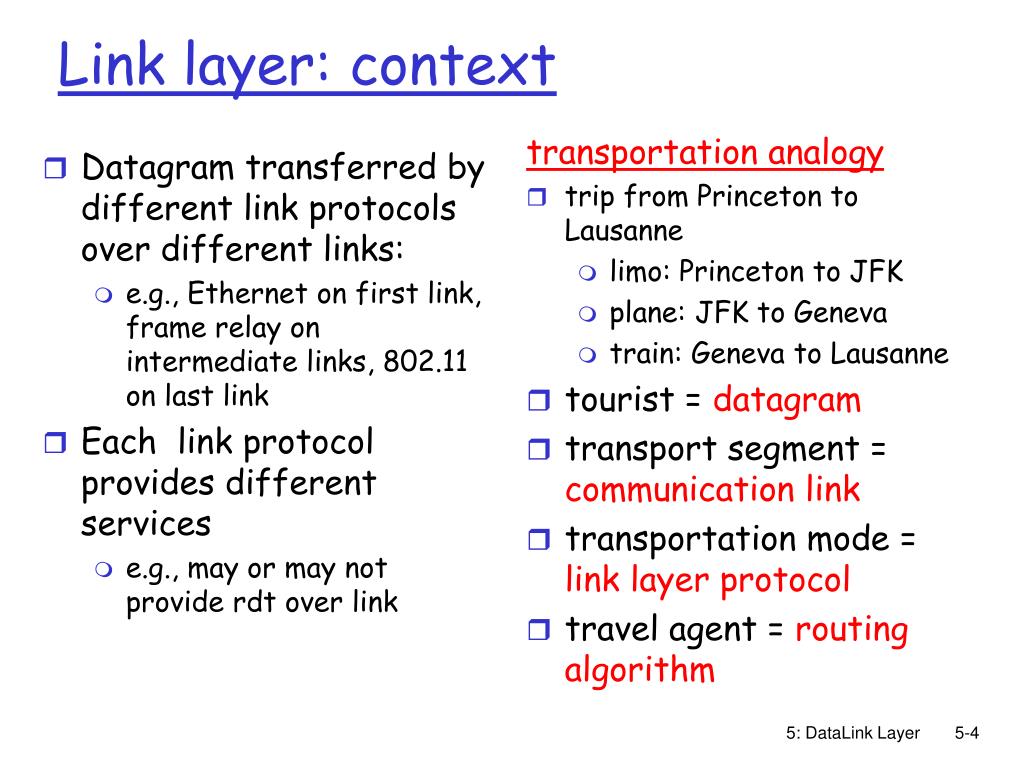 Link layer: context

Datagram transferred by different link protocols over different links:

e.g., Ethernet on first link, frame relay on intermediate links, 802.11 on last link

Each link protocol provides different services

e.g., may or may not provide rdt over link

transportation analogy

trip from Princeton to Lausanne

limo: Princeton to JFK

plane: JFK to Geneva

train: Geneva to Lausanne

tourist = datagram

transport segment = communication link

transportation mode = link layer protocol

travel agent = routing algorithm

5: DataLink Layer 5-4